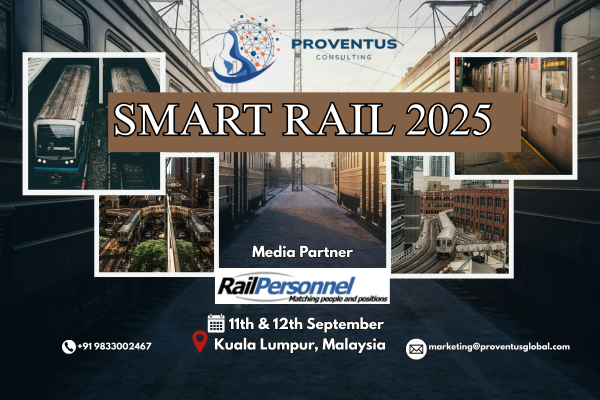 PROVENTUS
CONSULTING

SMART RAIL 2025

Media Partner

RailPersonnel
Matching people and positions

11th & 12th September
Kuala Lumpur, Malaysia

+91 9833002467

marketing@proventusglobal.com